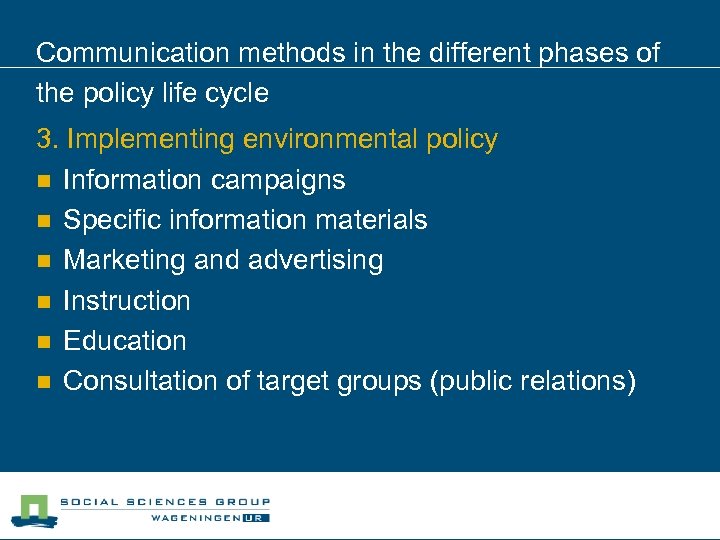 Communication methods in the different phases of the policy life cycle

3. Implementing environmental policy

- Information campaigns
- Specific information materials
- Marketing and advertising
- Instruction
- Education
- Consultation of target groups (public relations)

SOCIAL SCIENCES GROUP
WAGENINGEN UR